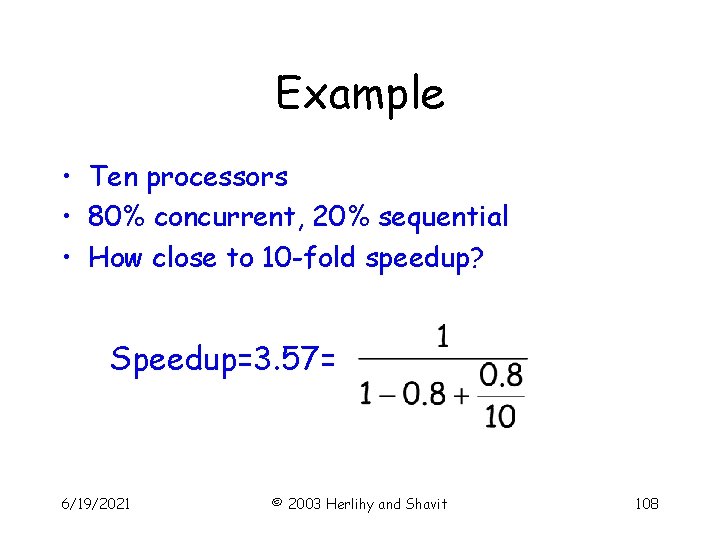 Example

• Ten processors
• 80% concurrent, 20% sequential
• How close to 10-fold speedup?

Speedup=3.57= $\frac{1}{1-0.8+\frac{0.8}{10}}$

6/19/2021

© 2003 Herlihy and Shavit

108